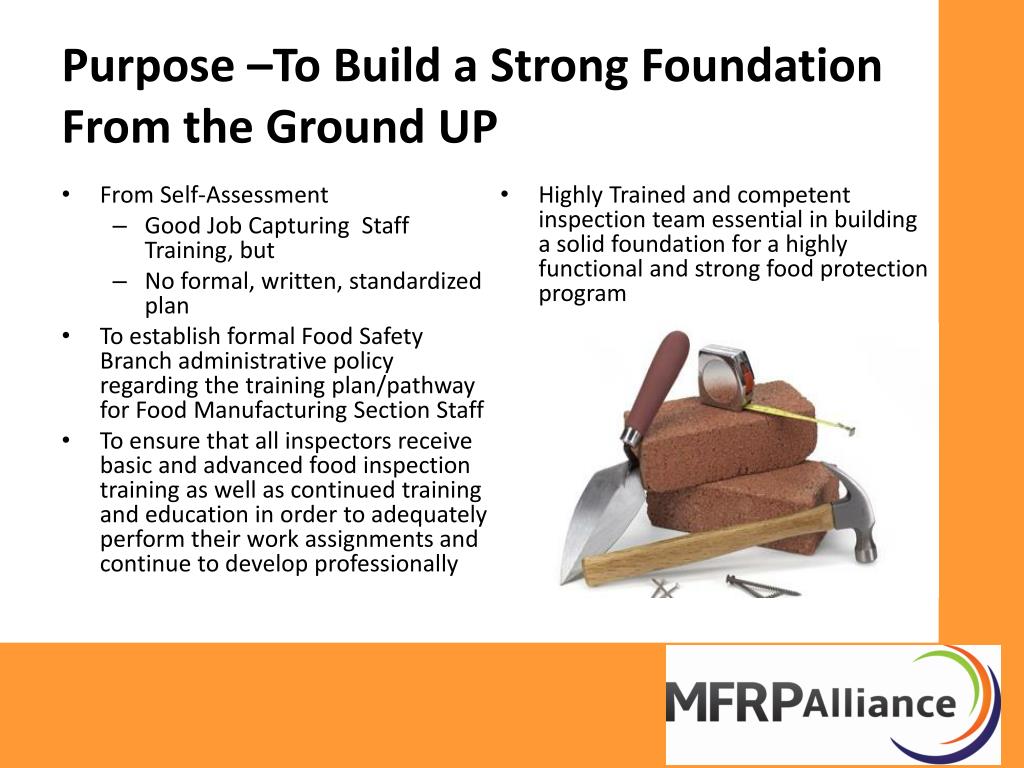 Purpose –To Build a Strong Foundation From the Ground UP

• From Self-Assessment
– Good Job Capturing Staff Training, but
– No formal, written, standardized plan
• To establish formal Food Safety Branch administrative policy regarding the training plan/pathway for Food Manufacturing Section Staff
• To ensure that all inspectors receive basic and advanced food inspection training as well as continued training and education in order to adequately perform their work assignments and continue to develop professionally

• Highly Trained and competent inspection team essential in building a solid foundation for a highly functional and strong food protection program

MFRPAlliance